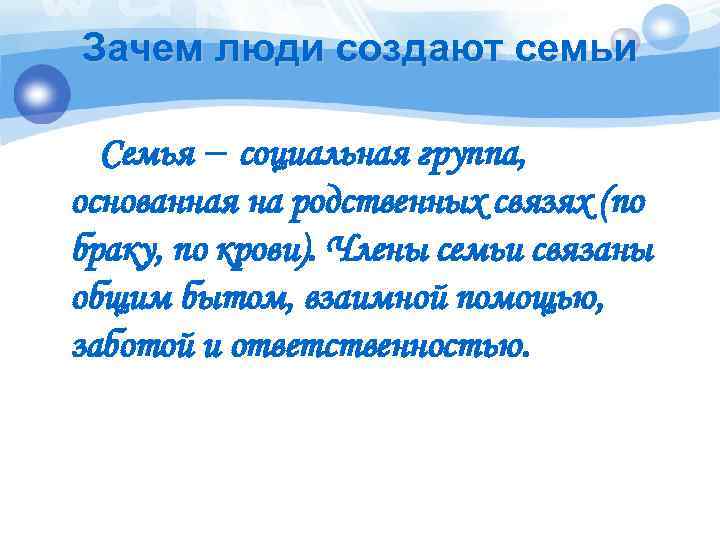 Зачем люди создают семьи

Семья – социальная группа, основанная на родственных связях (по браку, по крови). Члены семьи связаны общим бытом, взаимной помощью, заботой и ответственностью.